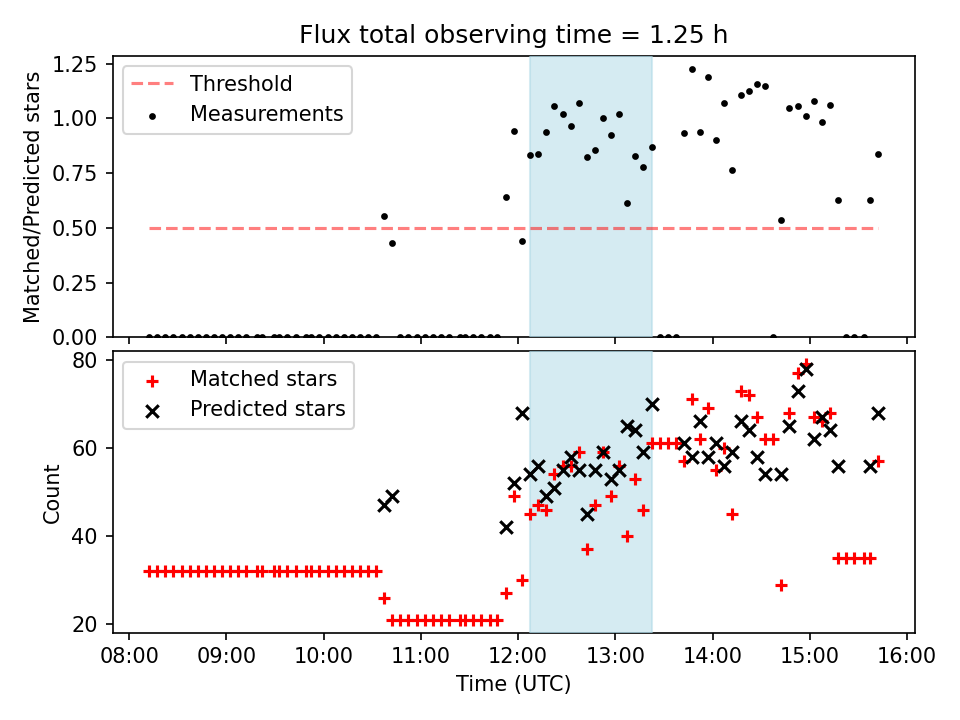 Flux total observing time = 1.25 h

Matched/Predicted stars

1.25
1.00
0.75
0.50
0.25
0.00

Threshold
Measurements

Count

80
60
40
20

Matched stars
Predicted stars

08:00 09:00 10:00 11:00 12:00 13:00 14:00 15:00 16:00

Time (UTC)